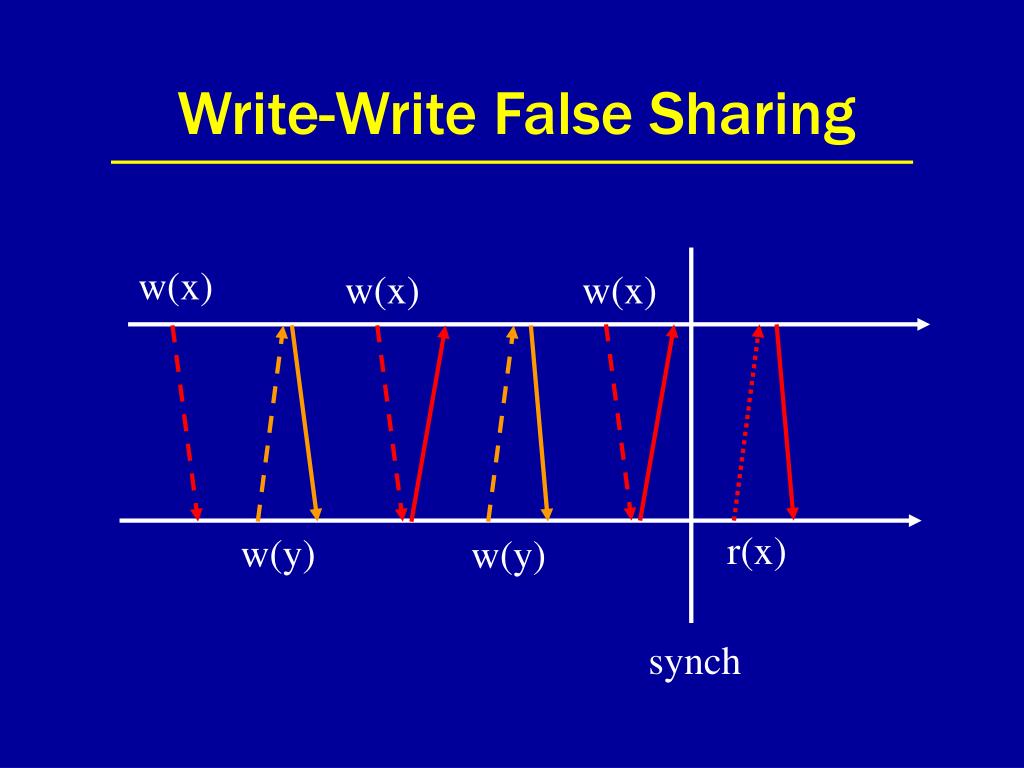 Write-Write False Sharing

w(x)

w(x)

w(x)

w(y)

w(y)

r(x)

synch